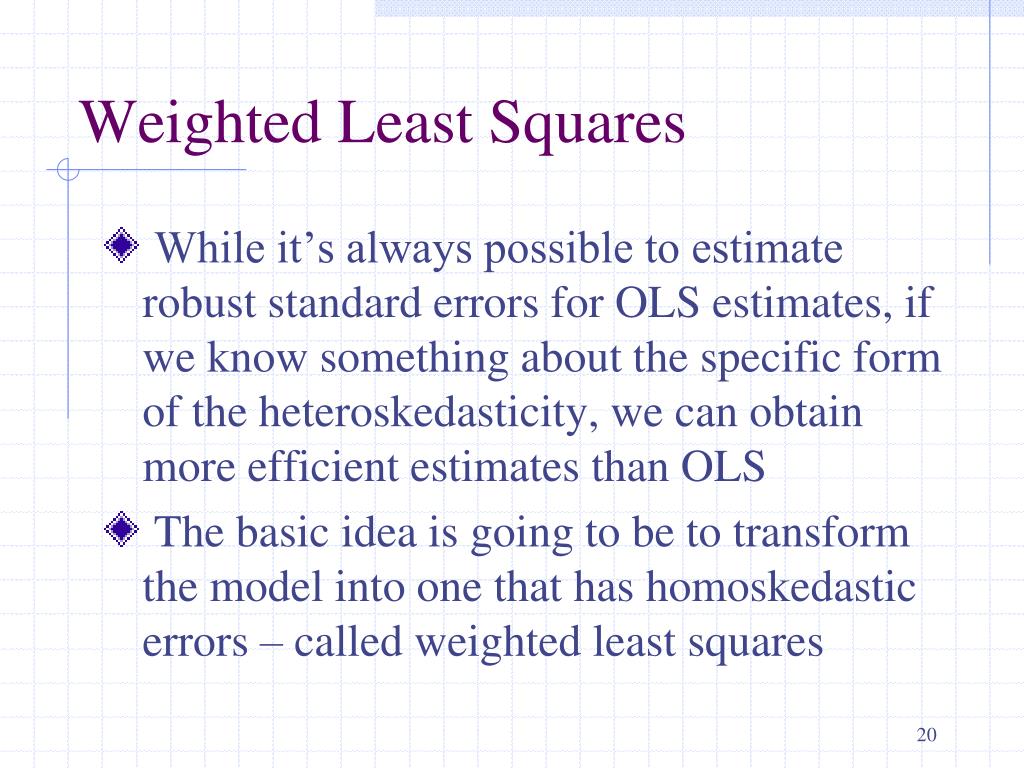 Weighted Least Squares

While it’s always possible to estimate robust standard errors for OLS estimates, if we know something about the specific form of the heteroskedasticity, we can obtain more efficient estimates than OLS

The basic idea is going to be to transform the model into one that has homoskedastic errors – called weighted least squares

20